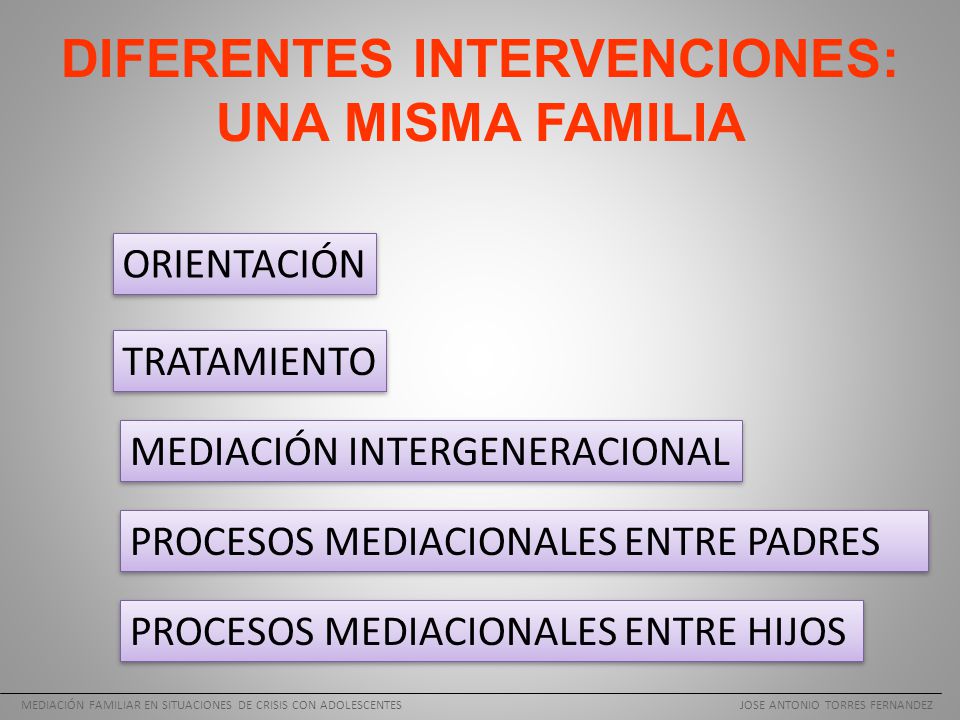 DIFERENTES INTERVENCIONES: UNA MISMA FAMILIA

ORIENTACIÓN

TRATAMIENTO

MEDIACIÓN INTERGENERACIONAL

PROCESOS MEDIACIONALES ENTRE PADRES

PROCESOS MEDIACIONALES ENTRE HIJOS

MEDIACIÓN FAMILIAR EN SITUACIONES DE CRISIS CON ADOLESCENTES

JOSE ANTONIO TORRES FERNANDEZ